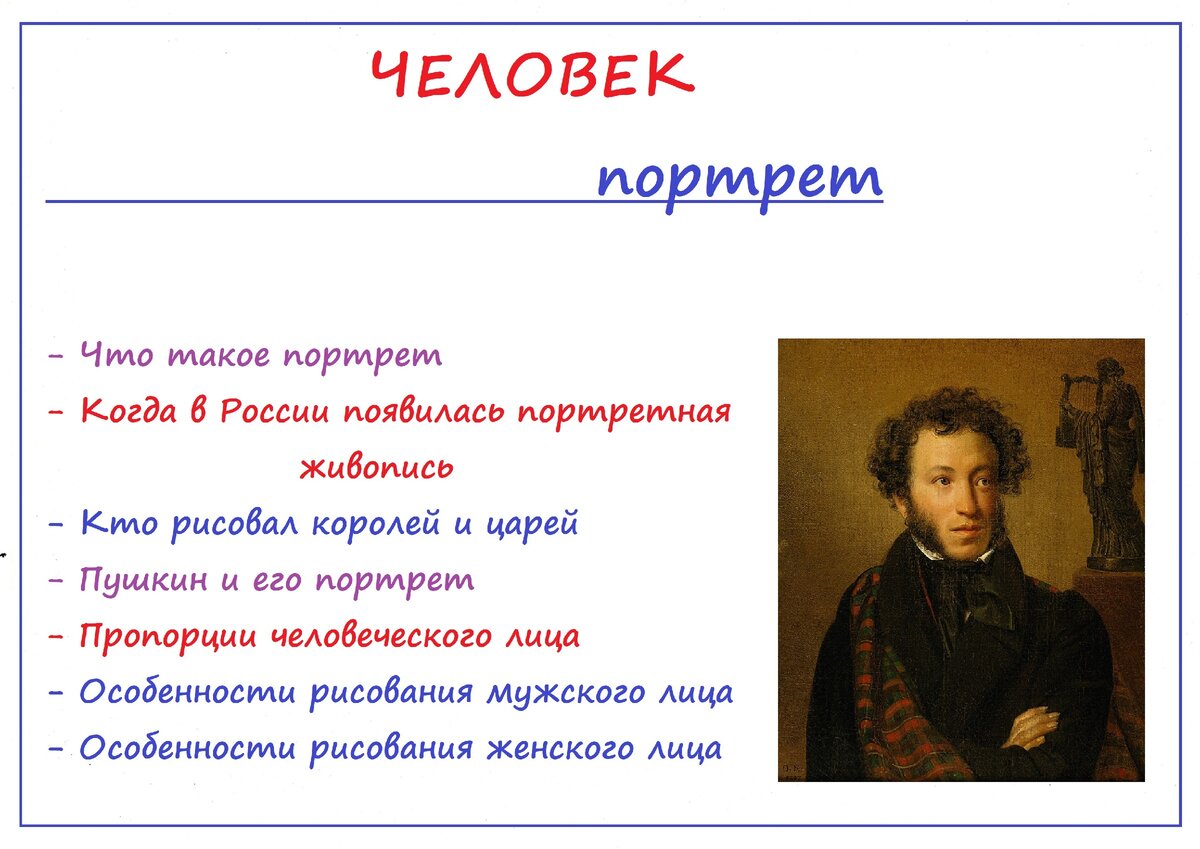 ЧЕЛОВЕК

портрет

- Что такое портрет
- Когда в России появилась портретная живопись
- Кто рисовал королей и царей
- Пушкин и его портрет
- Пропорции человеческого лица
- Особенности рисования мужского лица
- Особенности рисования женского лица